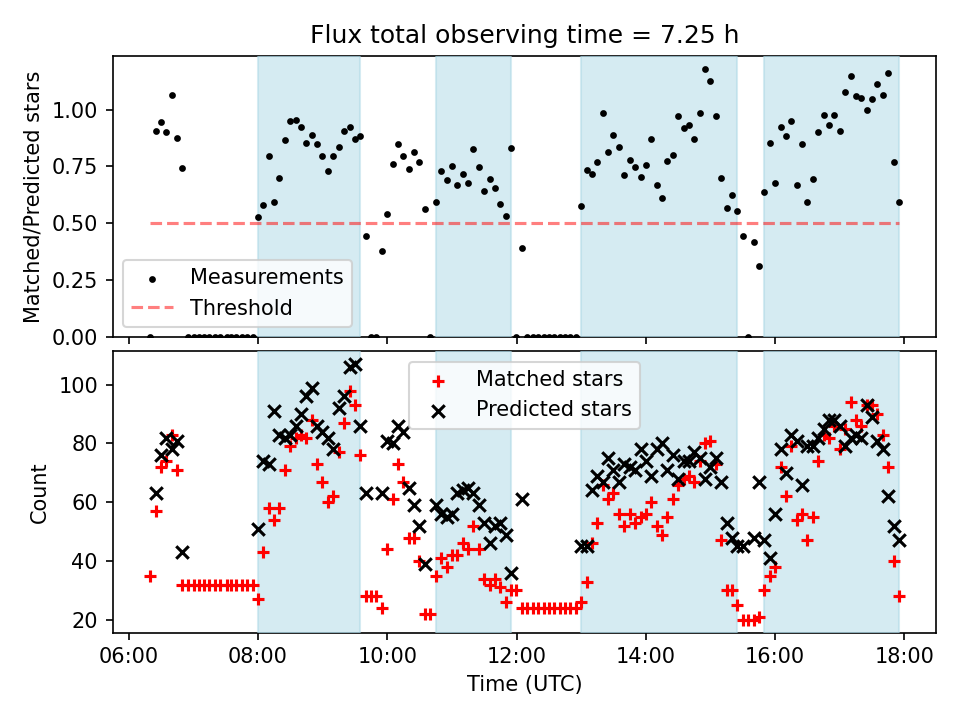 Flux total observing time = 7.25 h

Matched/Predicted stars

1.00
0.75
0.50
0.25
0.00

Measurements
Threshold

Count

100
80
60
40
20

Matched stars
Predicted stars

06:00 08:00 10:00 12:00 14:00 16:00 18:00

Time (UTC)